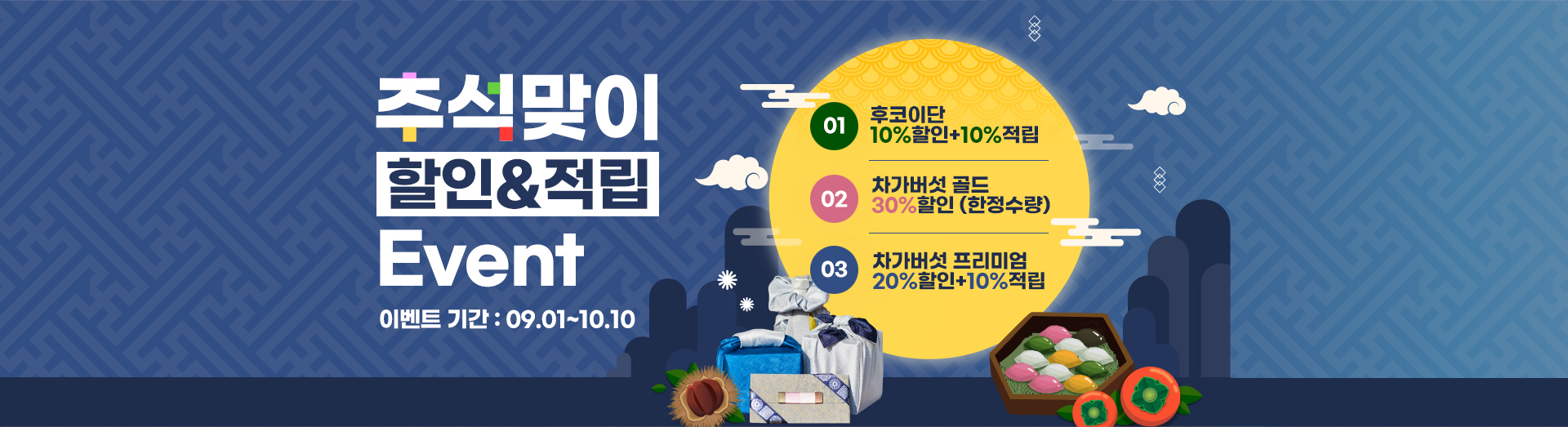 추석맞이
할인&적립
Event
이벤트 기간 : 09.01~10.10

01 후코이단
10%할인+10%적립

02 차가버섯 골드
30%할인 (한정수량)

03 차가버섯 프리미엄
20%할인+10%적립